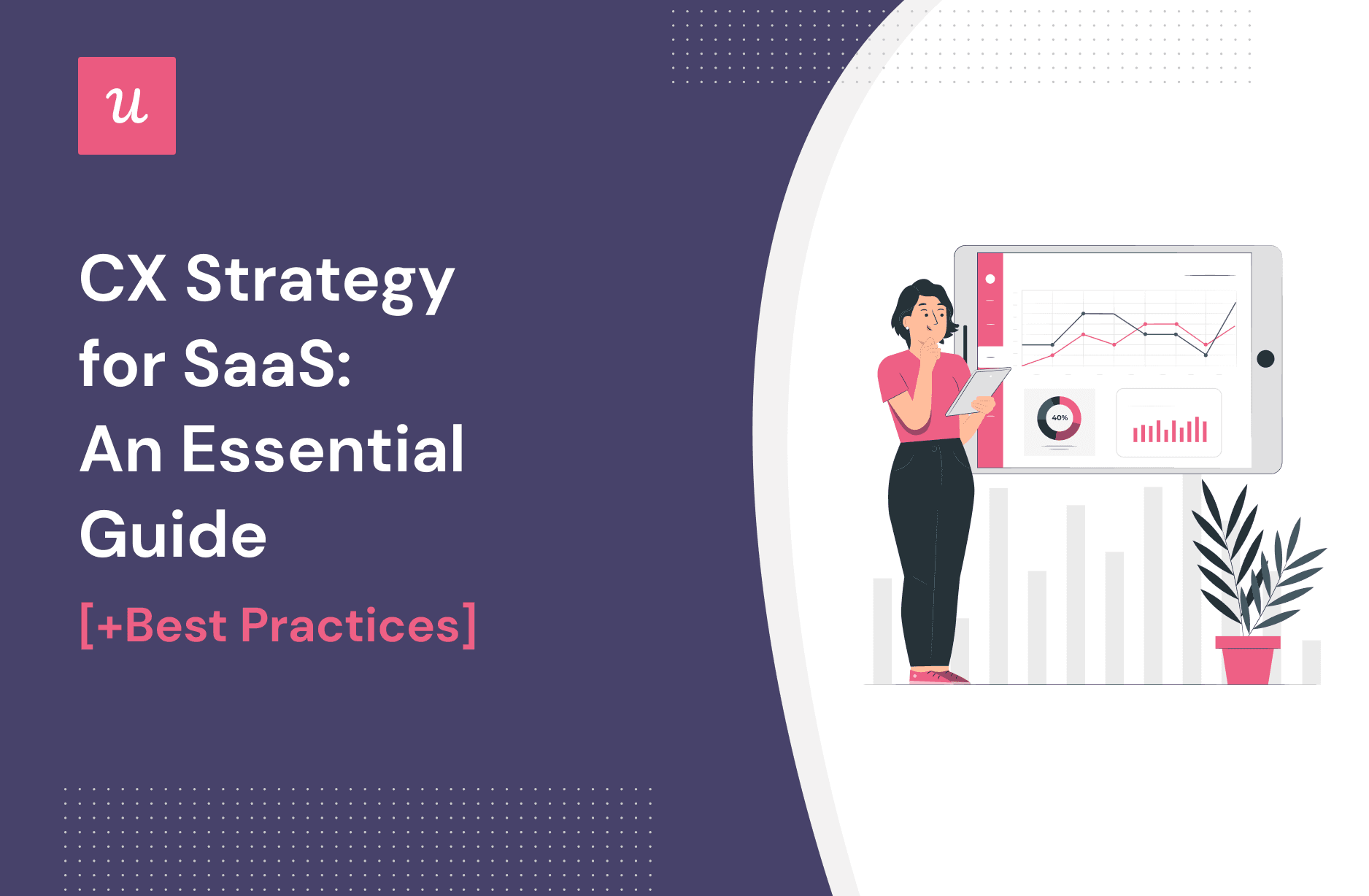 u

CX Strategy for SaaS: An Essential Guide

[+Best Practices]

40%